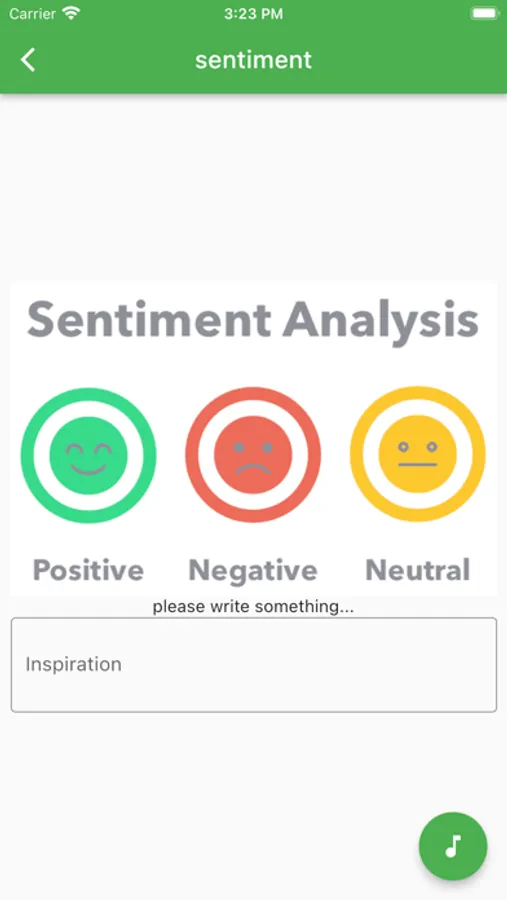 Carrier 3:23 PM

sentiment

Sentiment Analysis

Positive Negative Neutral

please write something...

Inspiration